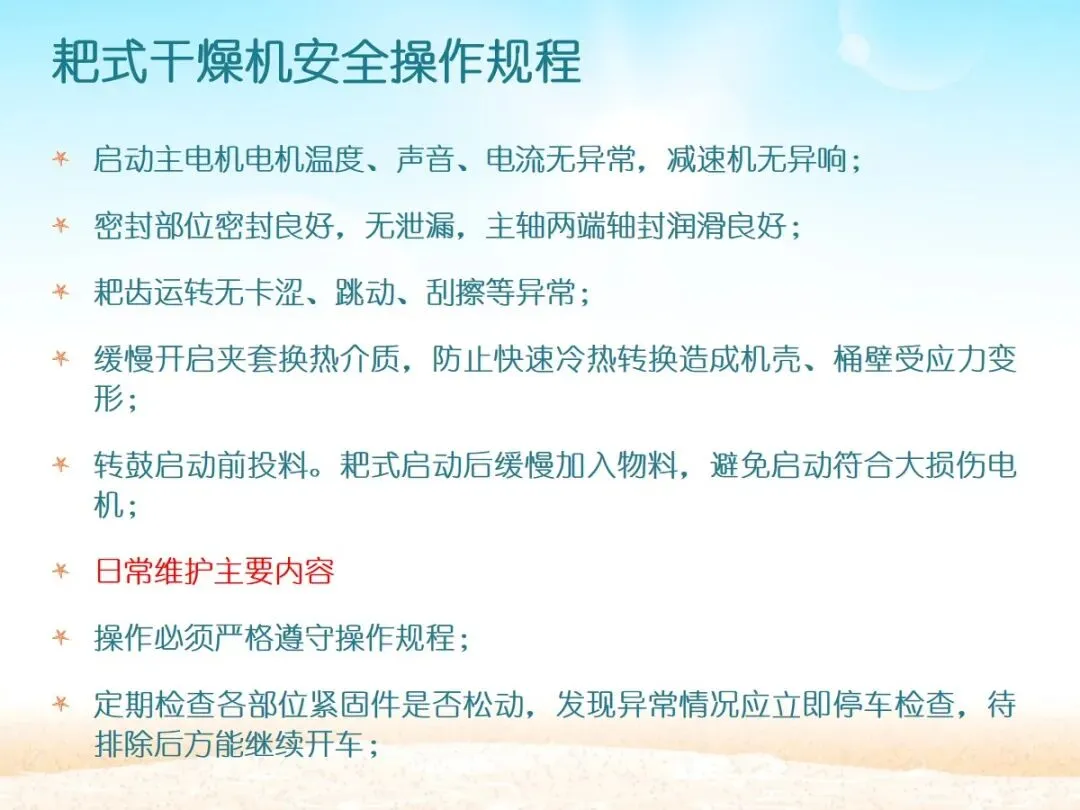 耙式干燥机安全操作规程

启动主电机电机温度、声音、电流无异常，减速机无异响；

密封部位密封良好，无泄漏，主轴两端轴封润滑良好；

耙齿运转无卡涩、跳动、刮擦等异常；

缓慢开启夹套换热介质，防止快速冷热转换造成机壳、桶壁受应力变形；

转鼓启动前投料。耙式启动后缓慢加入物料，避免启动符合大损伤电机；

日常维护主要内容

操作必须严格遵守操作规程；

定期检查各部位紧固件是否松动，发现异常情况应立即停车检查，待排除后方能继续开车；